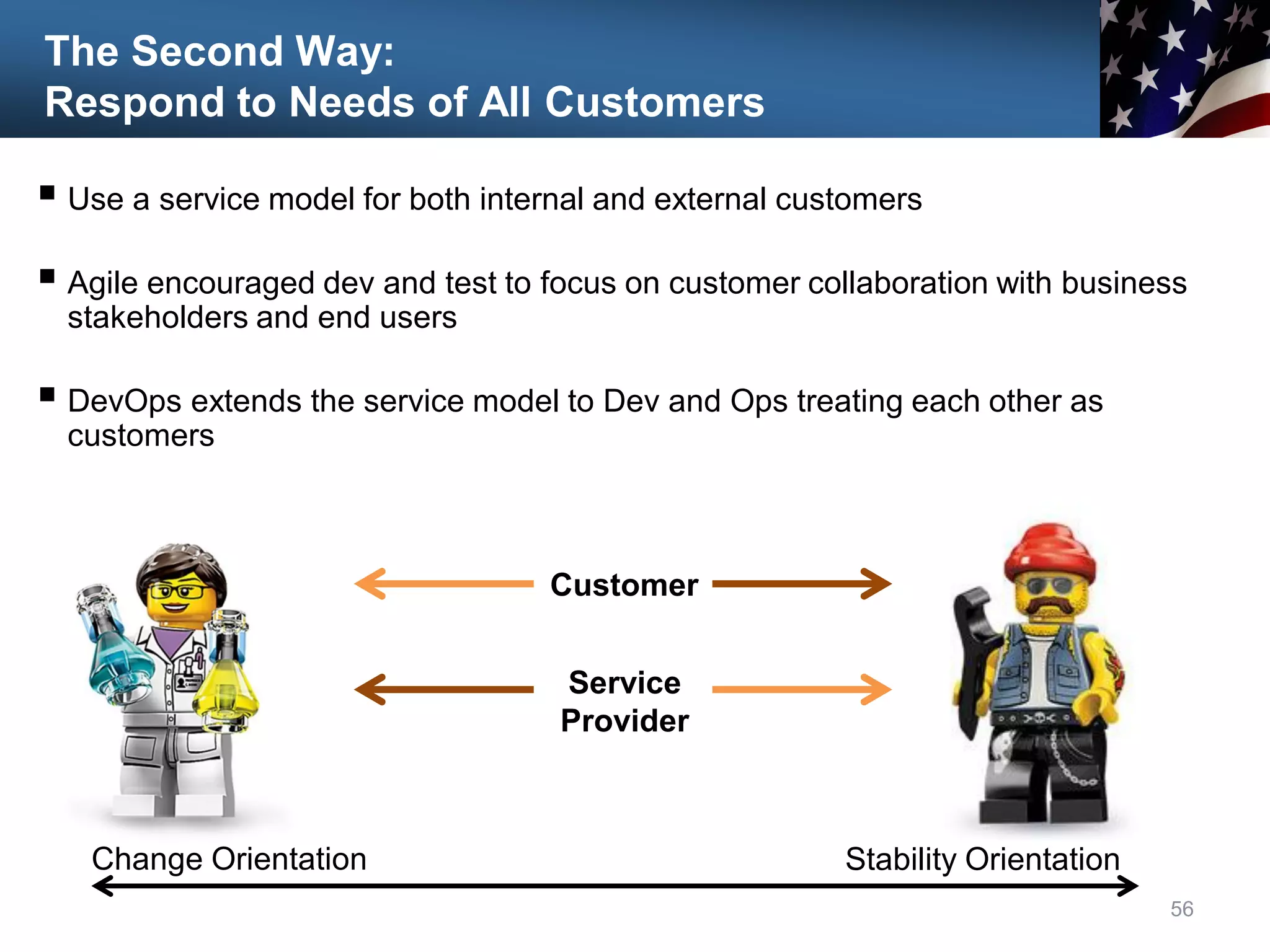 The Second Way:
Respond to Needs of All Customers

▪ Use a service model for both internal and external customers

▪ Agile encouraged dev and test to focus on customer collaboration with business stakeholders and end users

▪ DevOps extends the service model to Dev and Ops treating each other as customers

Customer

Service Provider

Change Orientation

Stability Orientation

56